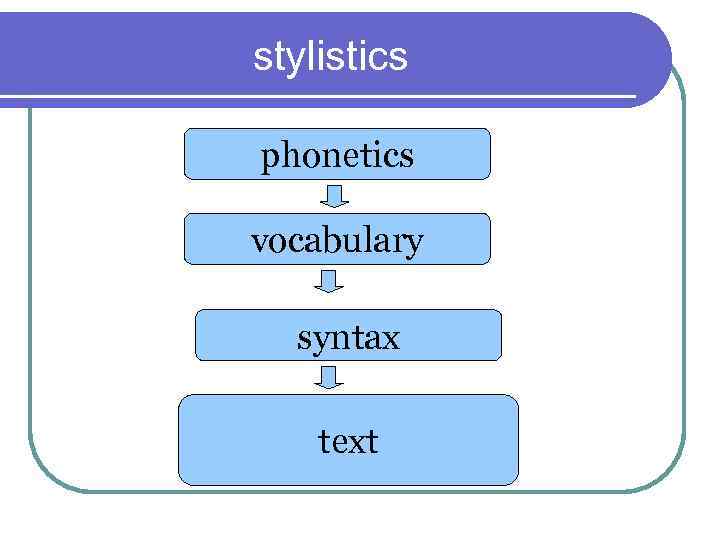 stylistics

phonetics

vocabulary

syntax

text